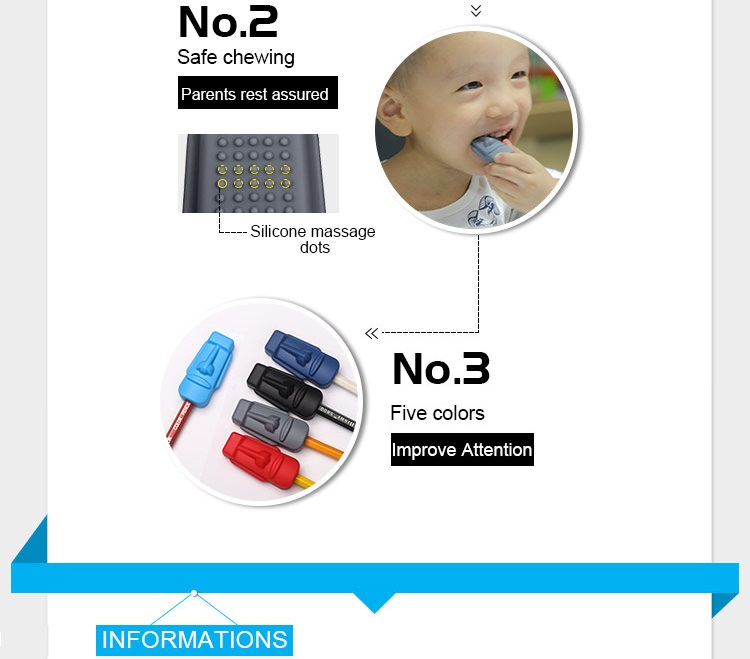 No.2
Safe chewing
Parents rest assured

Silicone massage dots

No.3
Five colors
Improve Attention

INFORMATIONS